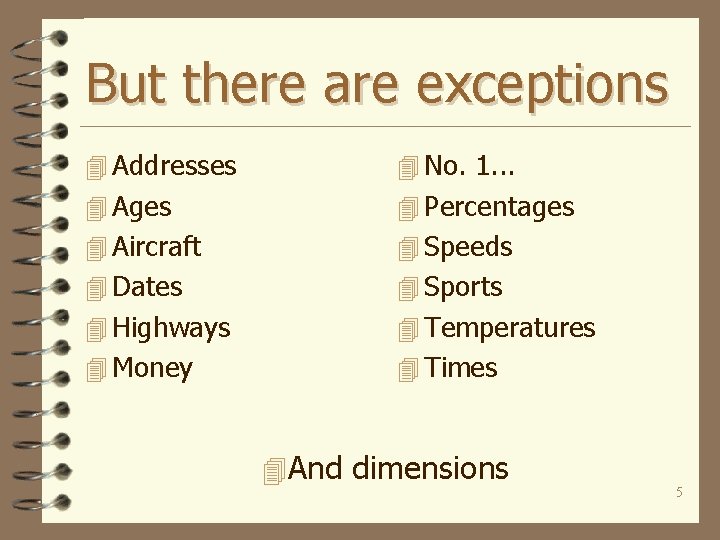 But there are exceptions

Addresses
Ages
Aircraft
Dates
Highways
Money

No. 1…
Percentages
Speeds
Sports
Temperatures
Times

And dimensions

5